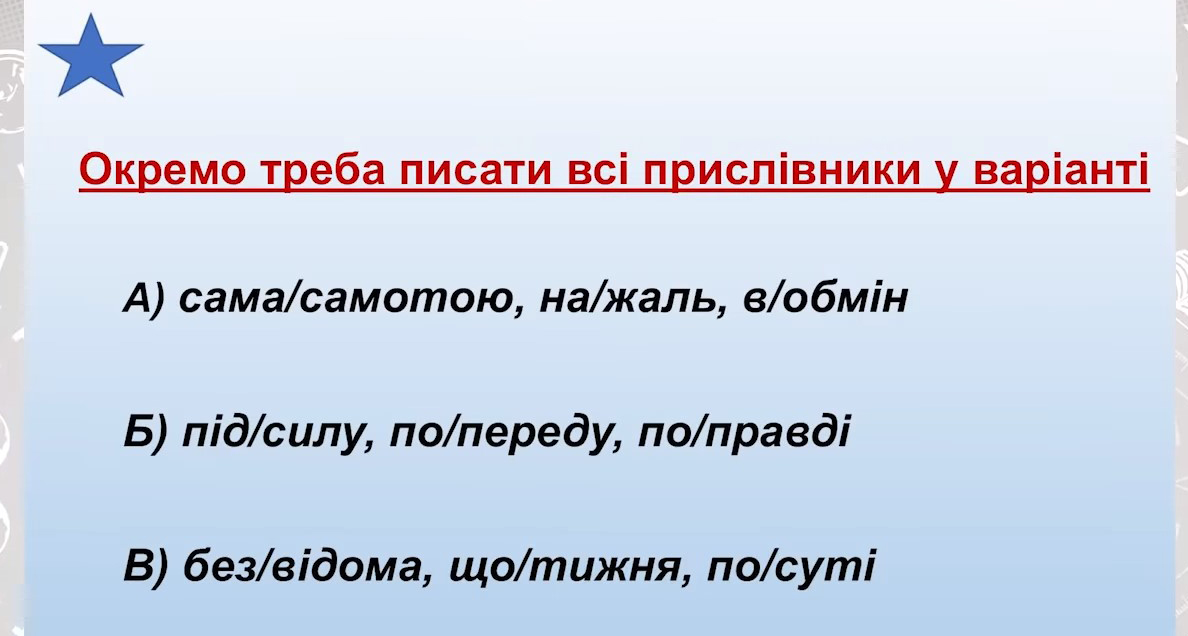 Окремо треба писати всі прислівники у варіанті

А) сама/самотою, на/жаль, в/обмін

Б) під/силу, по/переду, по/правді

В) без/відома, що/тижня, по/суті